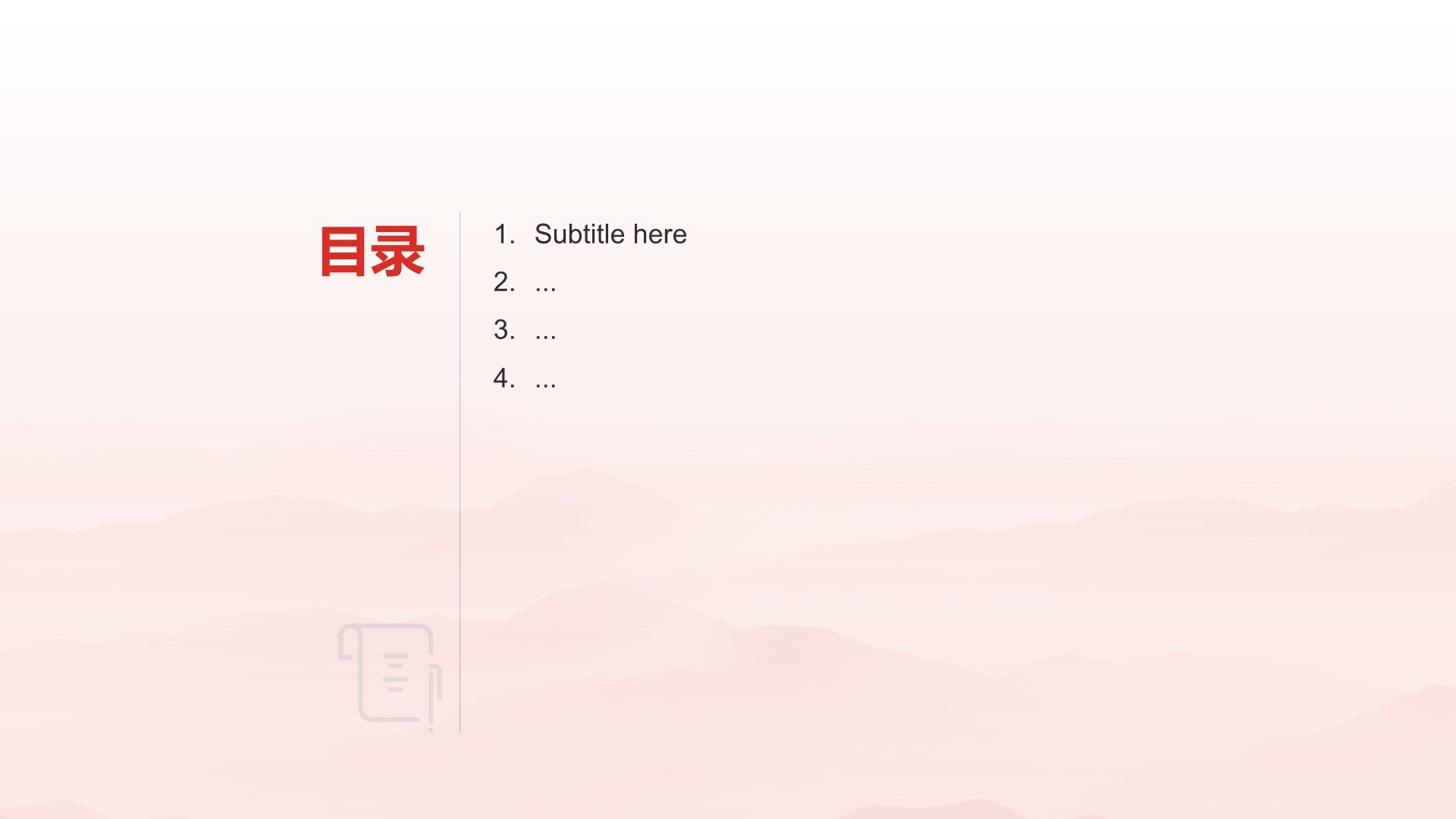 目录

1. Subtitle here
2. ...
3. ...
4. ...